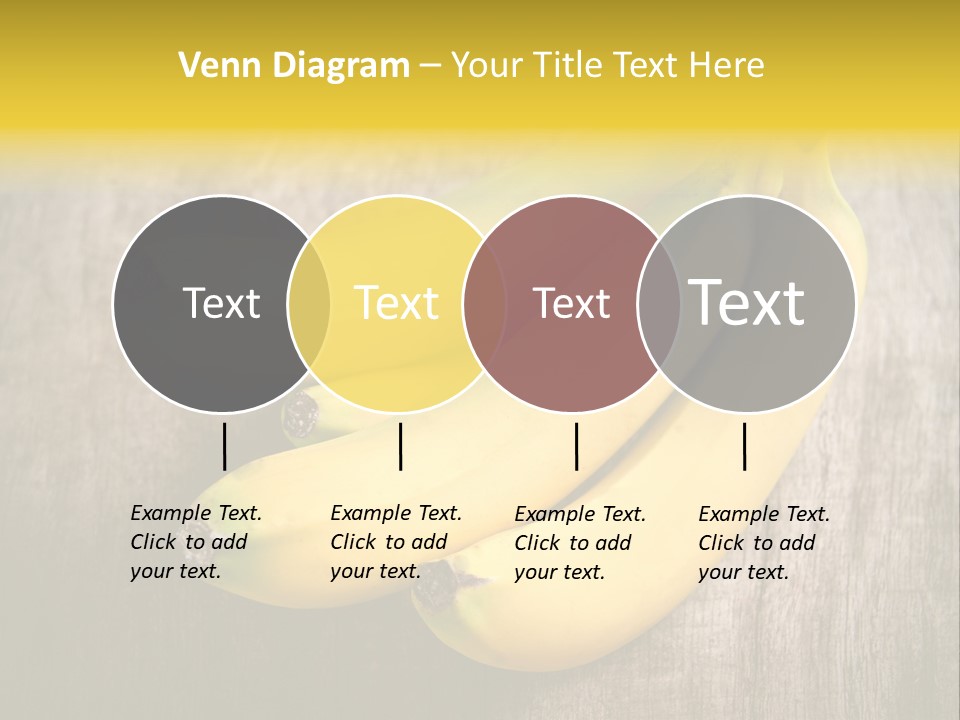 Venn Diagram – Your Title Text Here

Text

Text

Text

Text

Example Text. Click to add your text.

Example Text. Click to add your text.

Example Text. Click to add your text.

Example Text. Click to add your text.